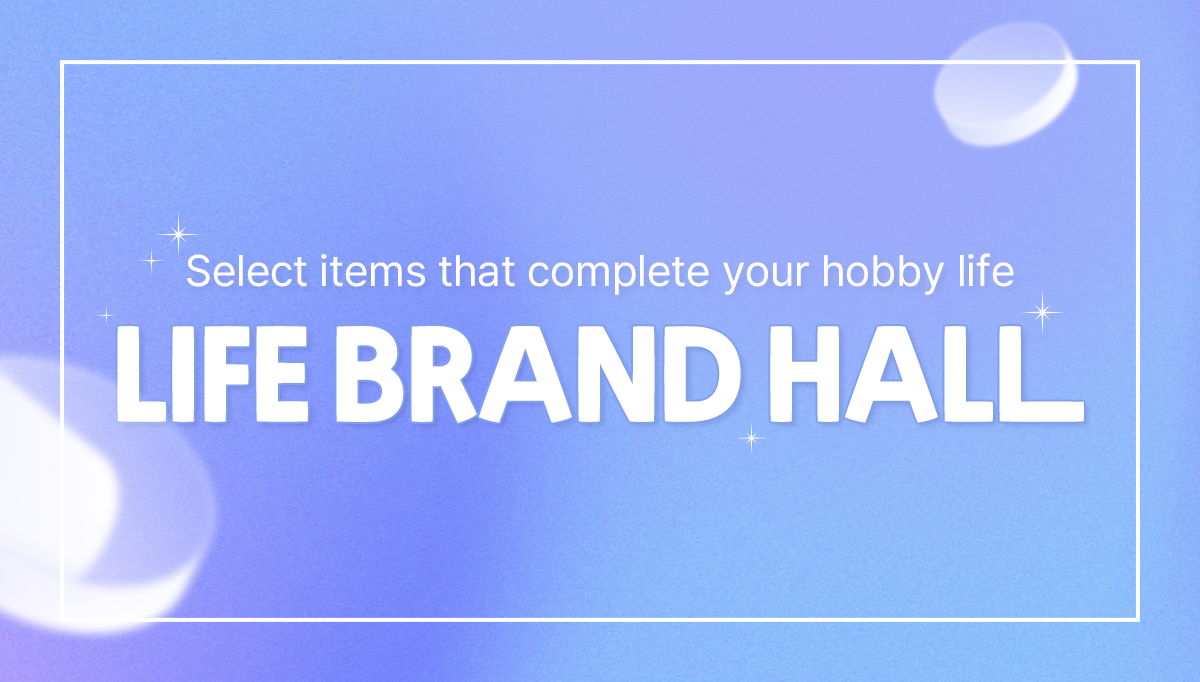 Select items that complete your hobby life

LIFE BRAND HALL